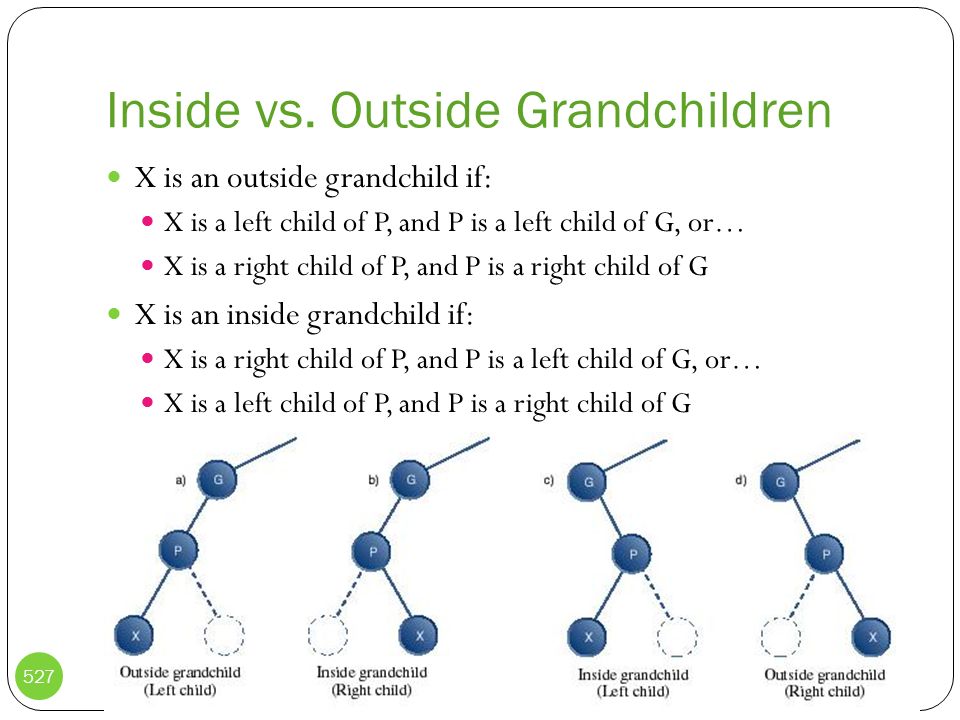 Inside vs. Outside Grandchildren

X is an outside grandchild if:

X is a left child of P, and P is a left child of G, or…

X is a right child of P, and P is a right child of G

X is an inside grandchild if:

X is a right child of P, and P is a left child of G, or…

X is a left child of P, and P is a right child of G

a) G P X

Outside grandchild (Left child)

b) G P X

Inside grandchild (Right child)

c) G P X

Inside grandchild (Left child)

d) G P X

Outside grandchild (Right child)

527